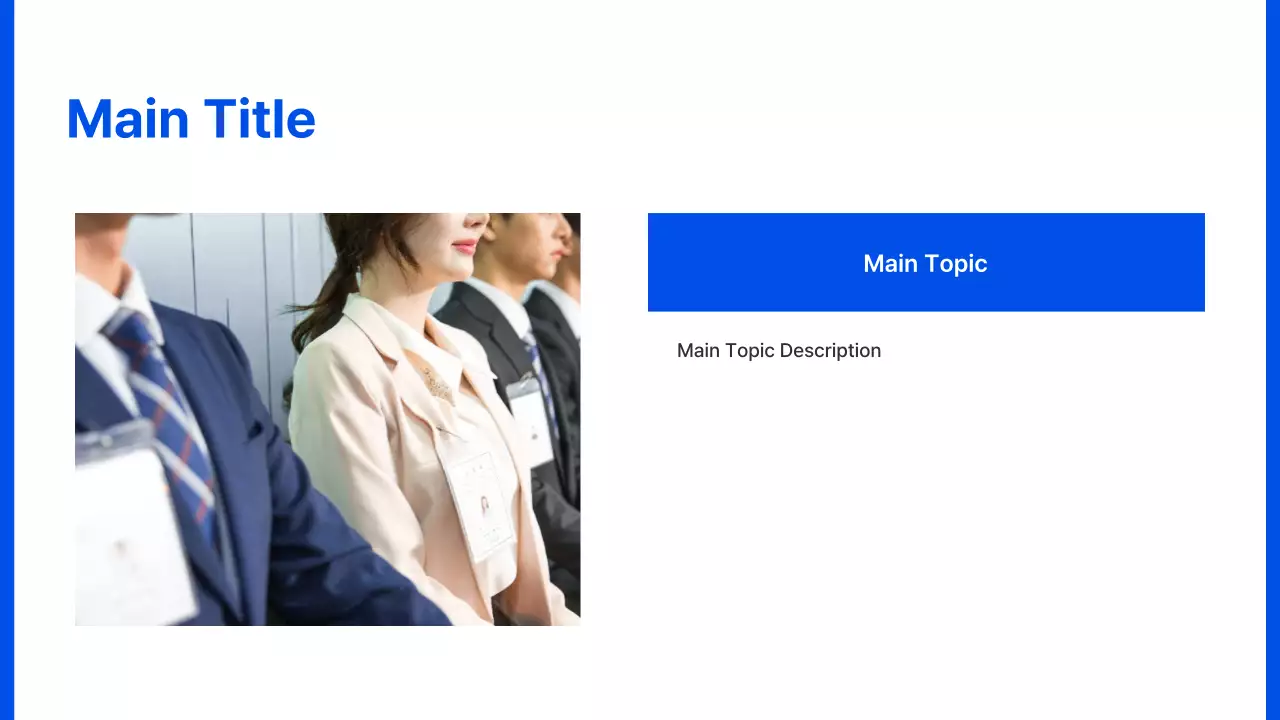 Main Title

Main Topic

Main Topic Description